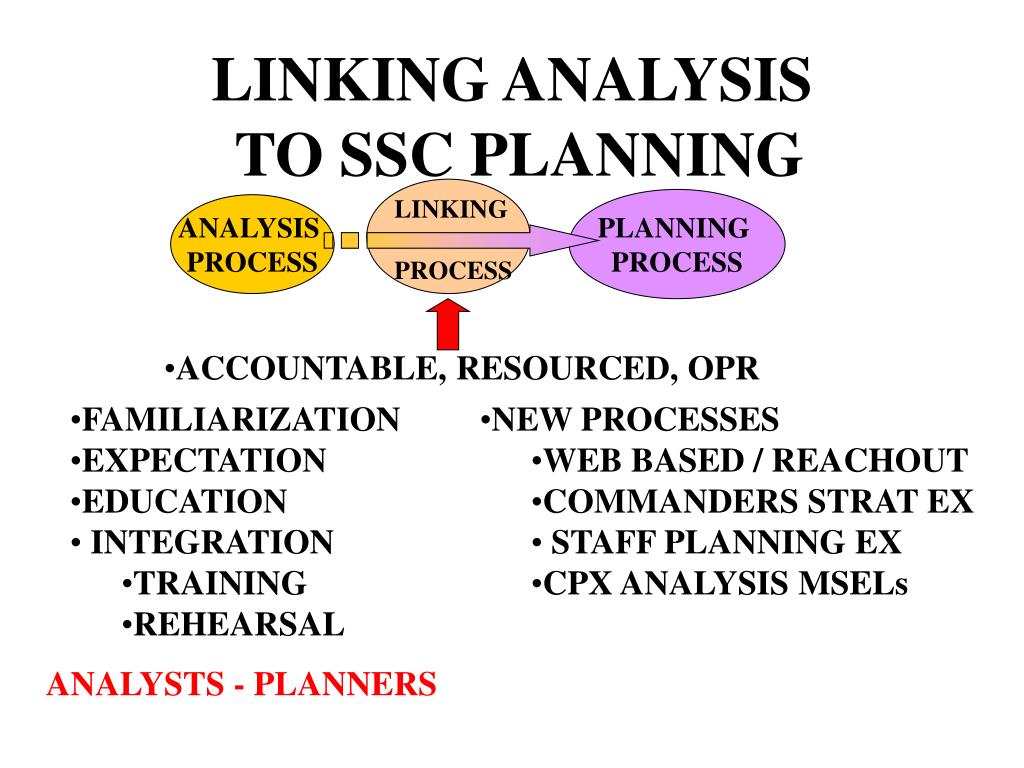 LINKING ANALYSIS TO SSC PLANNING

ANALYSIS PROCESS

LINKING PROCESS

PLANNING PROCESS

•ACCOUNTABLE, RESOURCED, OPR

•FAMILIARIZATION
•EXPECTATION
•EDUCATION
• INTEGRATION
•TRAINING
•REHEARSAL

•NEW PROCESSES
•WEB BASED / REACHOUT
•COMMANDERS STRAT EX
• STAFF PLANNING EX
•CPX ANALYSIS MSELs

ANALYSTS - PLANNERS